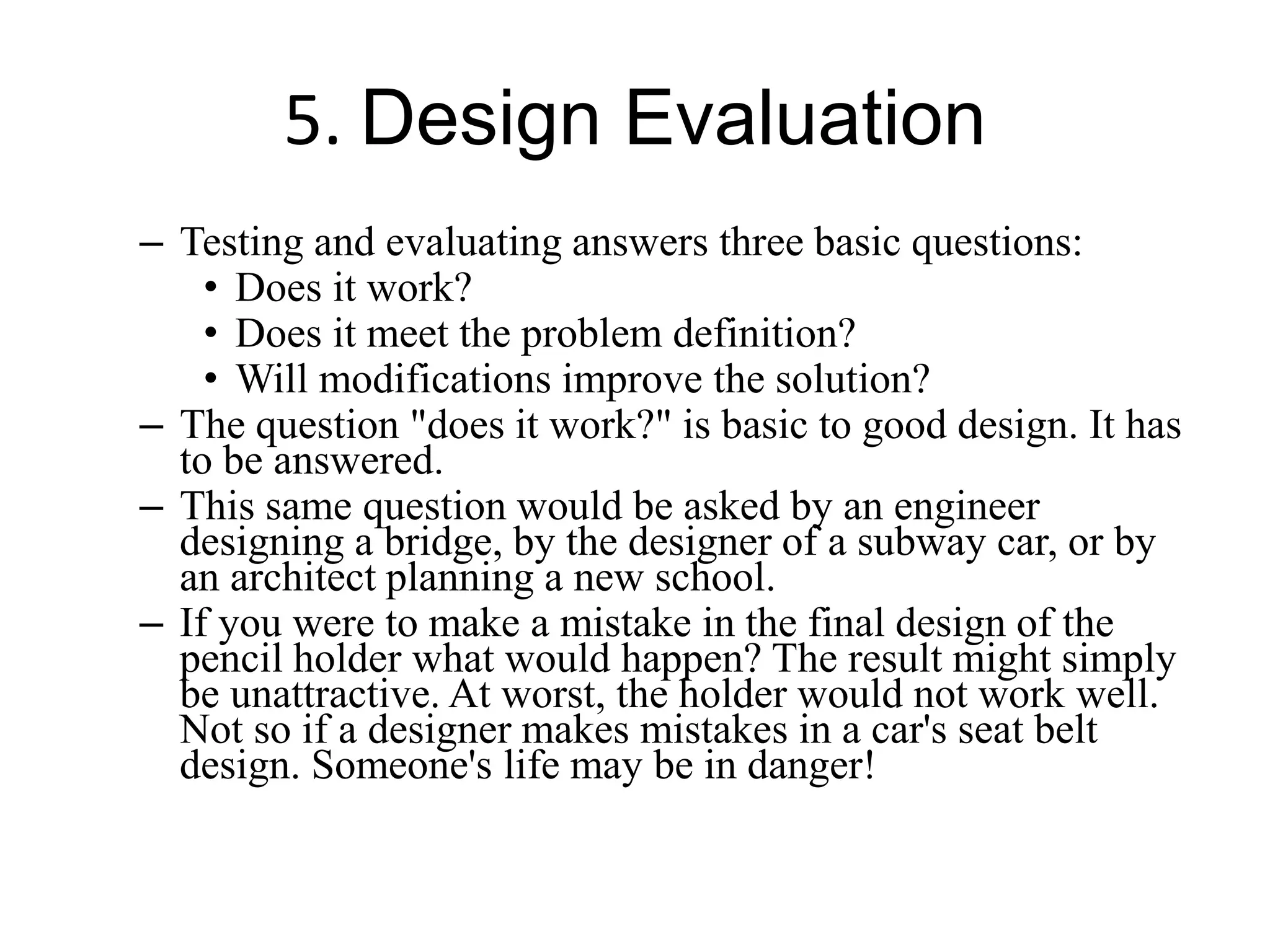 5. Design Evaluation

– Testing and evaluating answers three basic questions:
• Does it work?
• Does it meet the problem definition?
• Will modifications improve the solution?
– The question "does it work?" is basic to good design. It has to be answered.
– This same question would be asked by an engineer designing a bridge, by the designer of a subway car, or by an architect planning a new school.
– If you were to make a mistake in the final design of the pencil holder what would happen? The result might simply be unattractive. At worst, the holder would not work well. Not so if a designer makes mistakes in a car's seat belt design. Someone's life may be in danger!